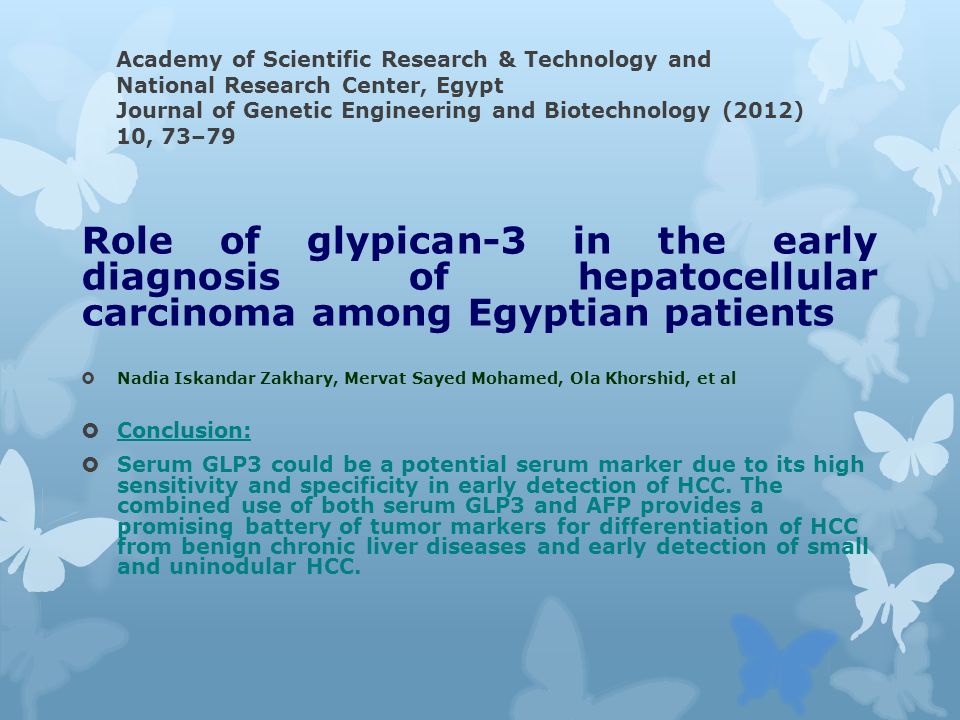 Academy of Scientific Research & Technology and National Research Center, Egypt
Journal of Genetic Engineering and Biotechnology (2012) 10, 73–79

Role of glypican-3 in the early diagnosis of hepatocellular carcinoma among Egyptian patients

Nadia Iskandar Zakhary, Mervat Sayed Mohamed, Ola Khorshid, et al

Conclusion:

Serum GLP3 could be a potential serum marker due to its high sensitivity and specificity in early detection of HCC. The combined use of both serum GLP3 and AFP provides a promising battery of tumor markers for differentiation of HCC from benign chronic liver diseases and early detection of small and uninodular HCC.